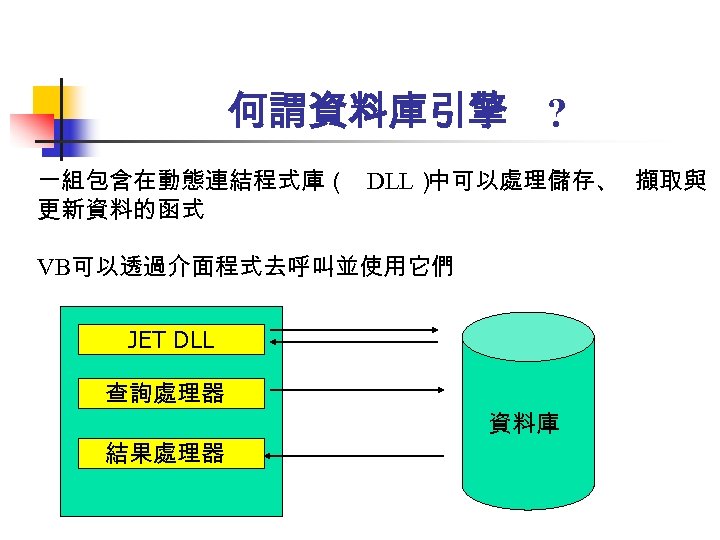 何謂資料庫引擎 ?

一組包含在動態連結程式庫 ( DLL )中可以處理儲存、 擷取與更新資料的函式

VB可以透過介面程式去呼叫並使用它們

JET DLL

查詢處理器

結果處理器

資料庫